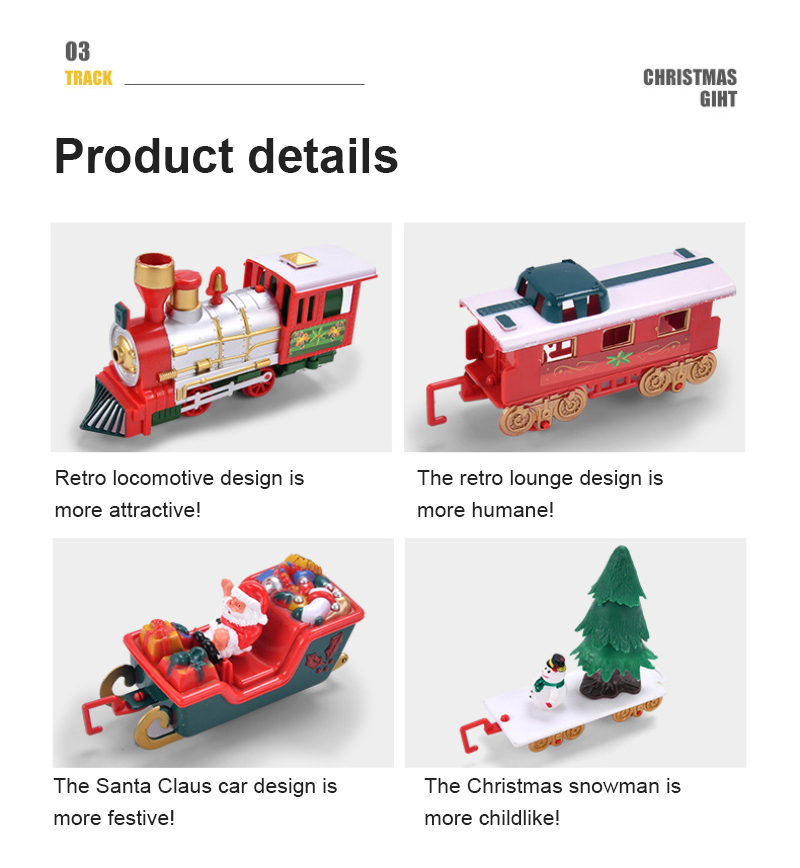 03
TRACK

CHRISTMAS
GIHT

Product details

Retro locomotive design is more attractive!

The retro lounge design is more humane!

The Santa Claus car design is more festive!

The Christmas snowman is more childlike!